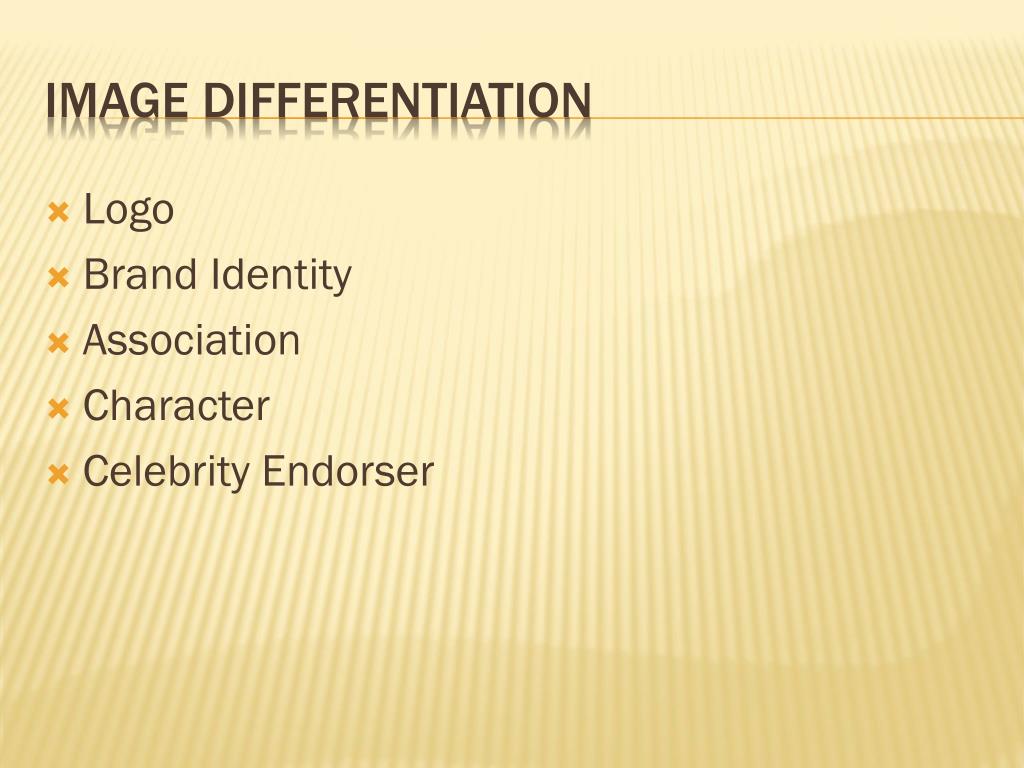 IMAGE DIFFERENTIATION

Logo
Brand Identity
Association
Character
Celebrity Endorser